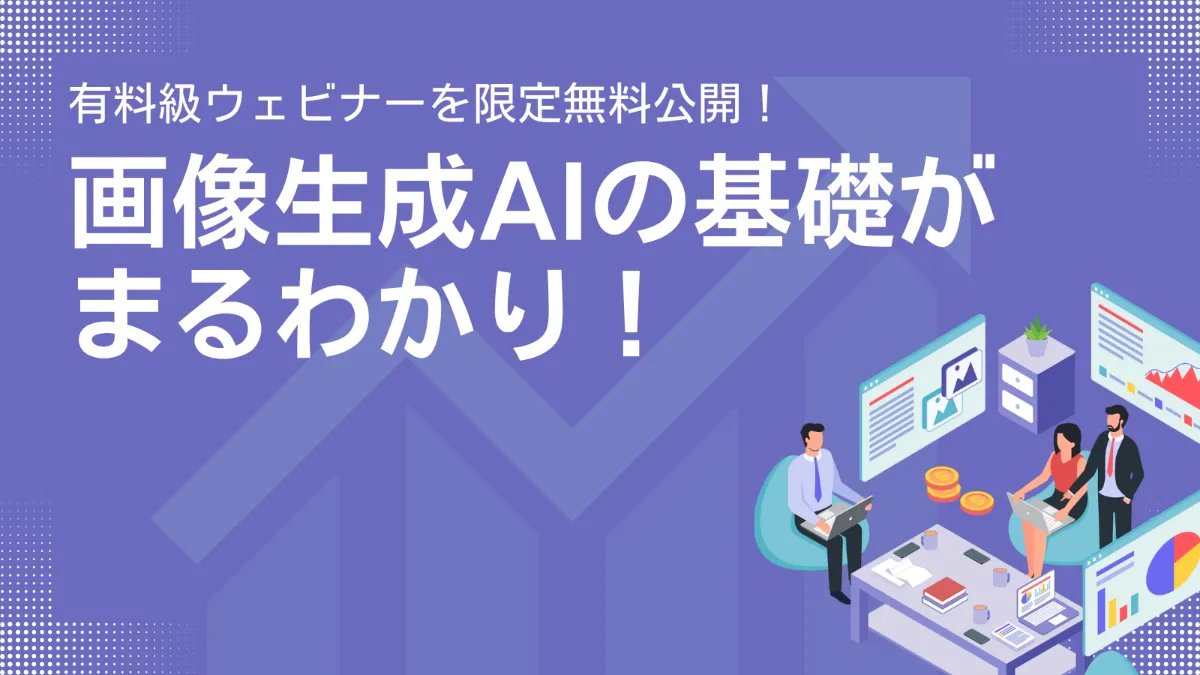 有料級ウェビナーを限定無料公開！

画像生成AIの基礎がまるわかり！